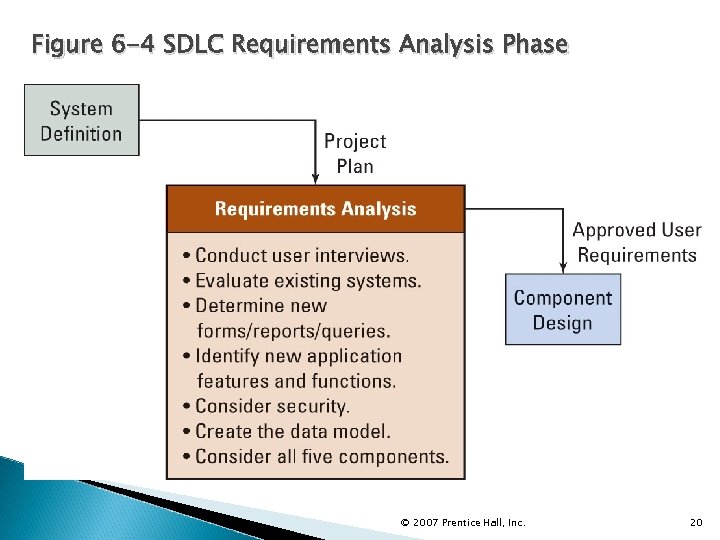 Figure 6-4 SDLC Requirements Analysis Phase

System Definition

Project Plan

Requirements Analysis

• Conduct user interviews.
• Evaluate existing systems.
• Determine new forms/reports/queries.
• Identify new application features and functions.
• Consider security.
• Create the data model.
• Consider all five components.

Approved User Requirements

Component Design

© 2007 Prentice Hall, Inc.

20